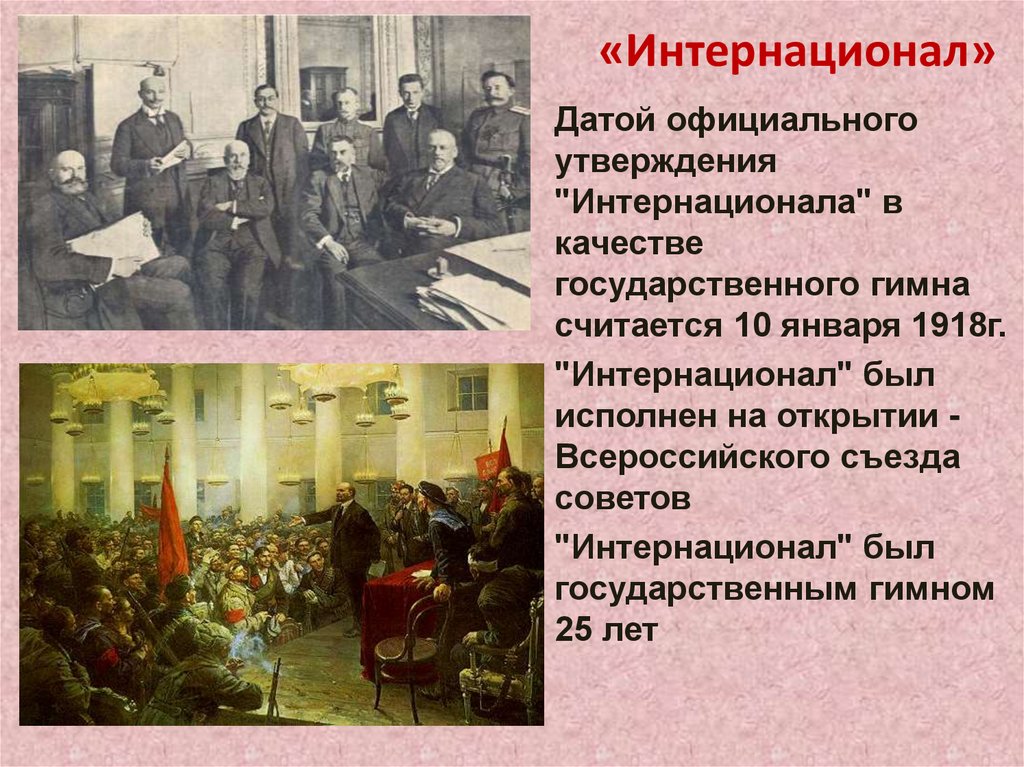 «Интернационал»

Датой официального утверждения "Интернационала" в качестве государственного гимна считается 10 января 1918г.

"Интернационал" был исполнен на открытии - Всероссийского съезда советов

"Интернационал" был государственным гимном 25 лет